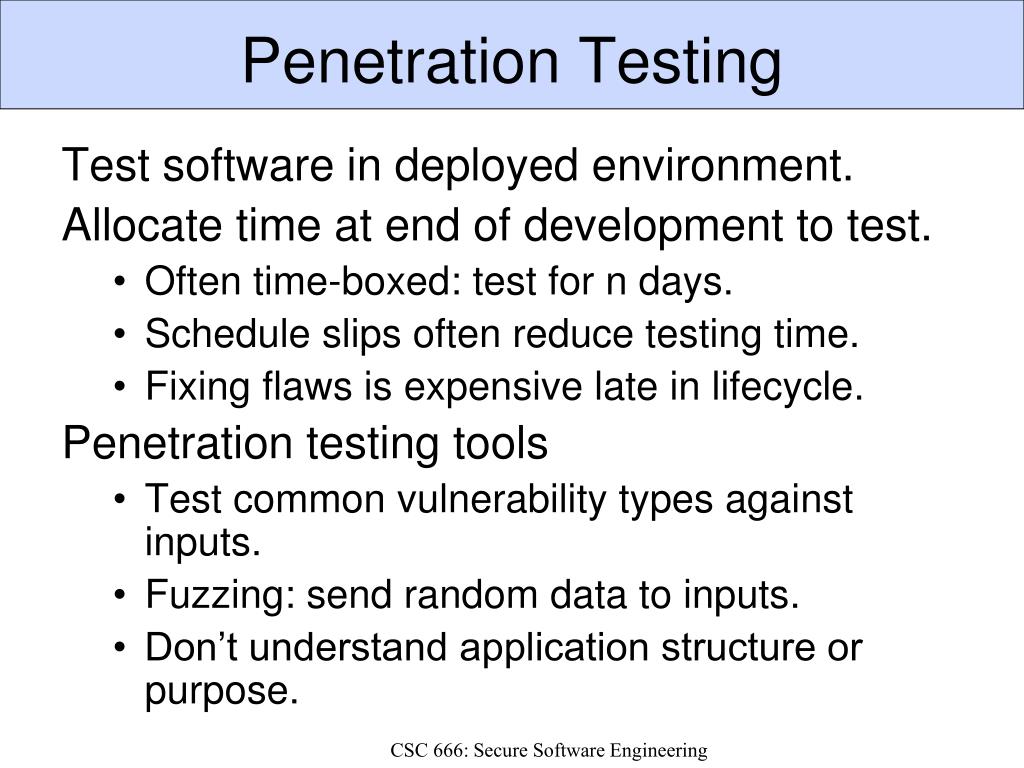 Penetration Testing

Test software in deployed environment.

Allocate time at end of development to test.

• Often time-boxed: test for n days.
• Schedule slips often reduce testing time.
• Fixing flaws is expensive late in lifecycle.

Penetration testing tools

• Test common vulnerability types against inputs.
• Fuzzing: send random data to inputs.
• Don’t understand application structure or purpose.

CSC 666: Secure Software Engineering